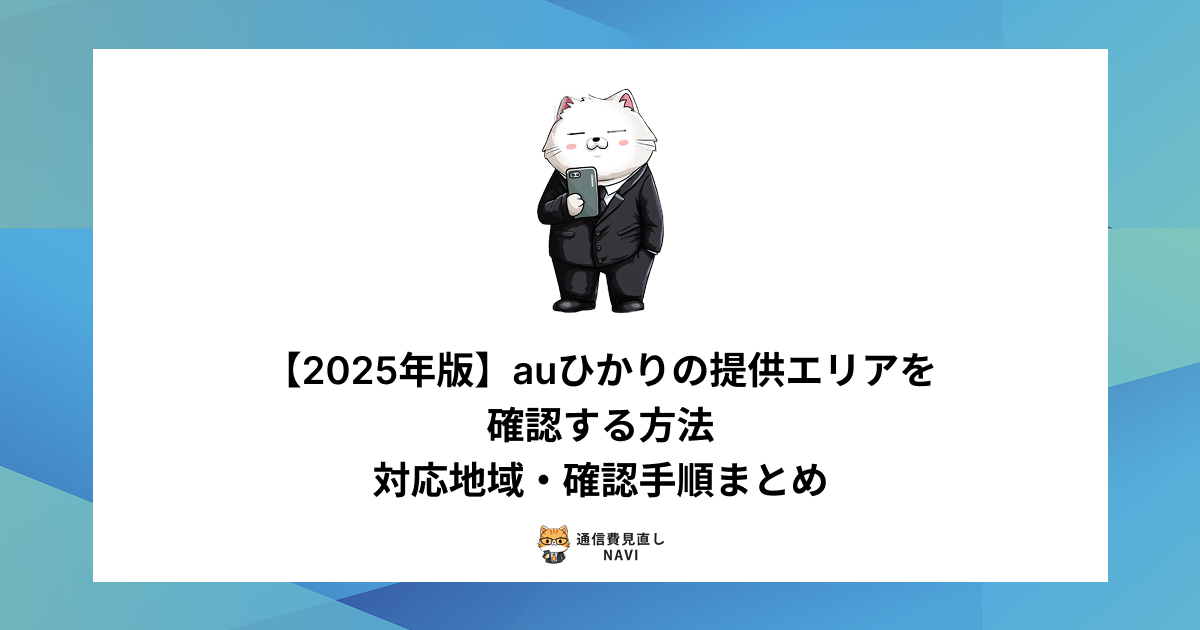 【2025年版】auひかりの提供エリアを確認する方法
対応地域・確認手順まとめ

通信費見直し
NAVI